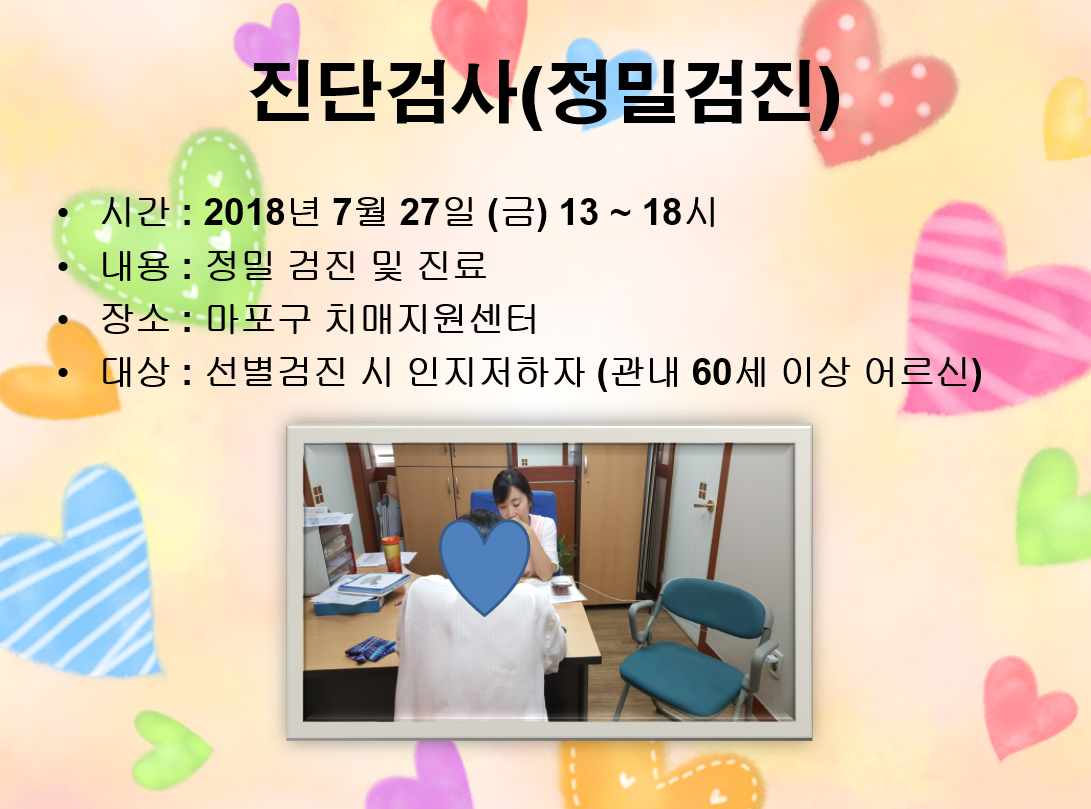 진단검사(정밀검진)

• 시간 : 2018년 7월 27일 (금) 13 ~ 18시
• 내용 : 정밀 검진 및 진료
• 장소 : 마포구 치매지원센터
• 대상 : 선별검진 시 인지저하자 (관내 60세 이상 어르신)